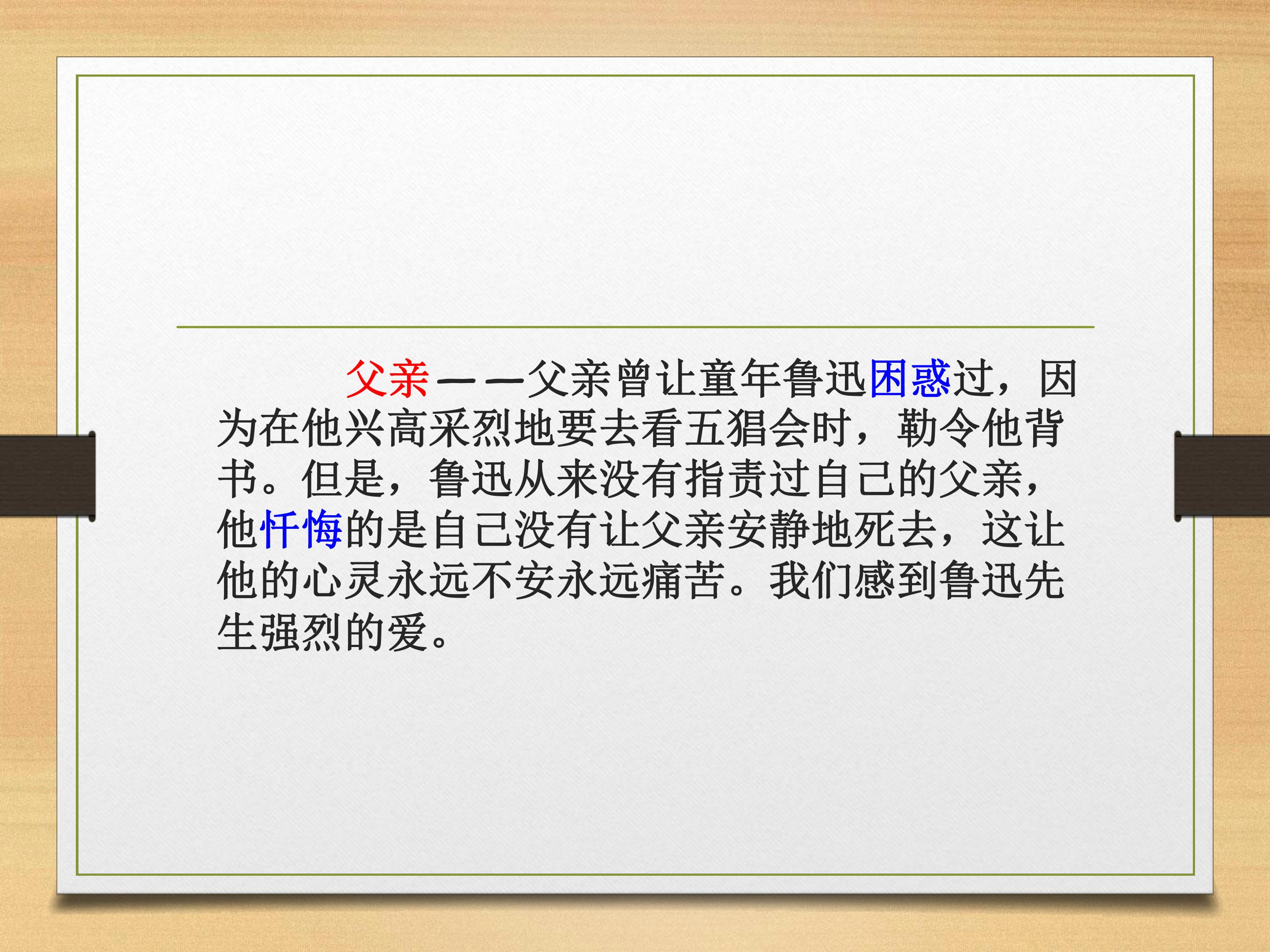 父亲——父亲曾让童年鲁迅困惑过，因为在他兴高采烈地要去看五猖会时，勒令他背书。但是，鲁迅从来没有指责过自己的父亲，他忏悔的是自己没有让父亲安静地死去，这让他的心灵永远不安永远痛苦。我们感到鲁迅先生强烈的爱。